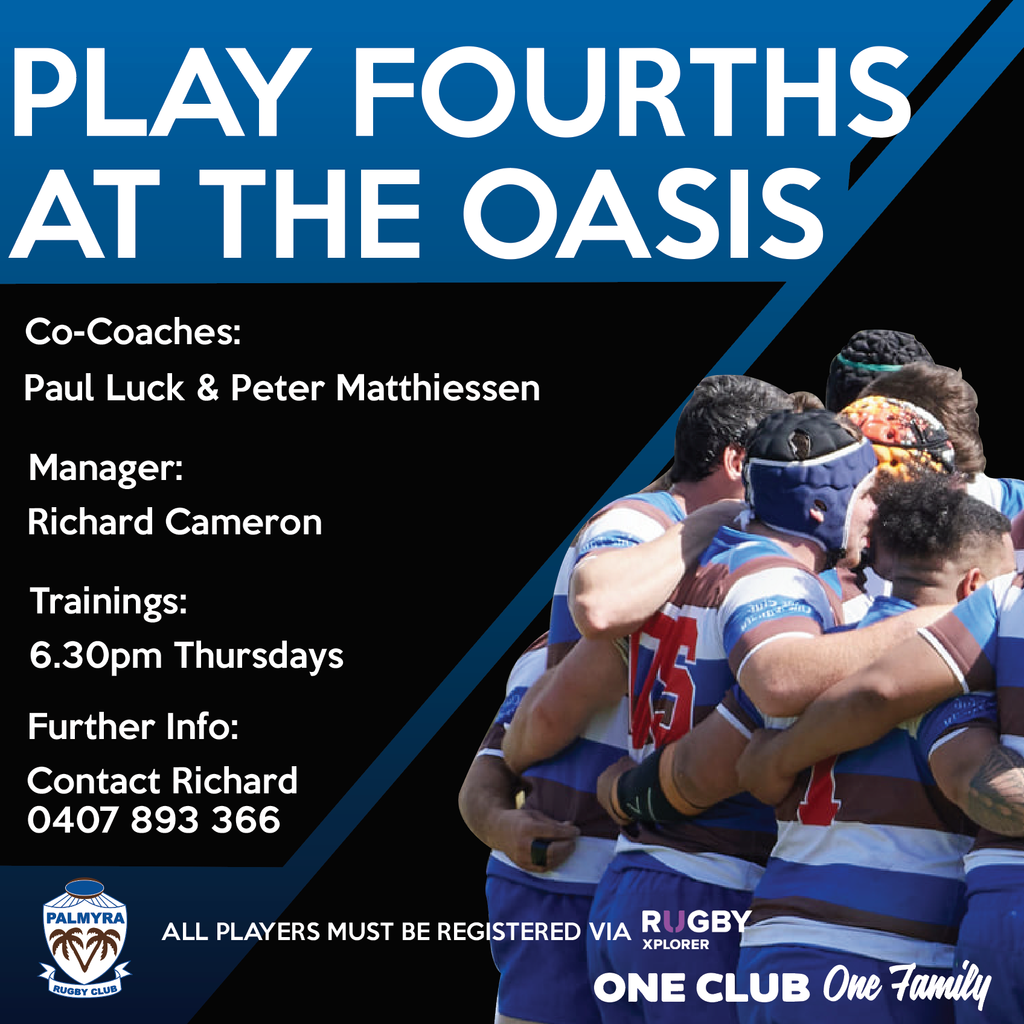 PLAY FOURTHS AT THE OASIS

Co-Coaches:
Paul Luck & Peter Matthiessen

Manager:
Richard Cameron

Trainings:
6.30pm Thursdays

Further Info:
Contact Richard
0407 893 366

PALMYRA RUGBY CLUB

ALL PLAYERS MUST BE REGISTERED VIA RUGBY XPLORER

ONE CLUB One Family